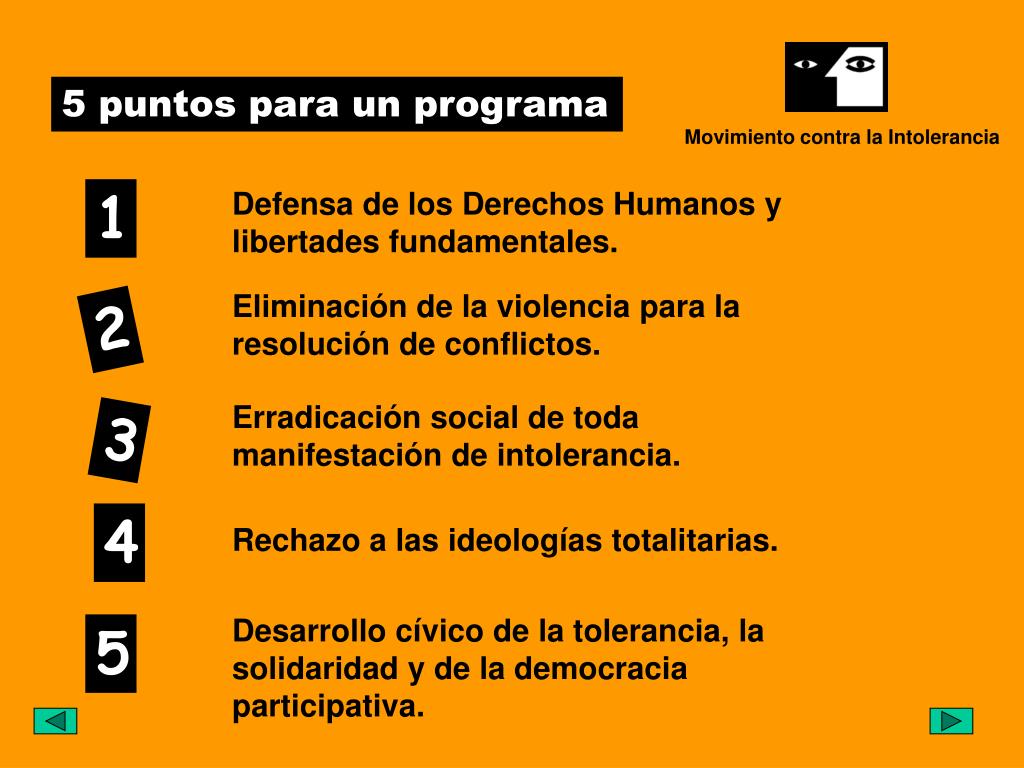 5 puntos para un programa

Movimiento contra la Intolerancia

1 Defensa de los Derechos Humanos y libertades fundamentales.

2 Eliminación de la violencia para la resolución de conflictos.

3 Erradicación social de toda manifestación de intolerancia.

4 Rechazo a las ideologías totalitarias.

5 Desarrollo cívico de la tolerancia, la solidaridad y de la democracia participativa.